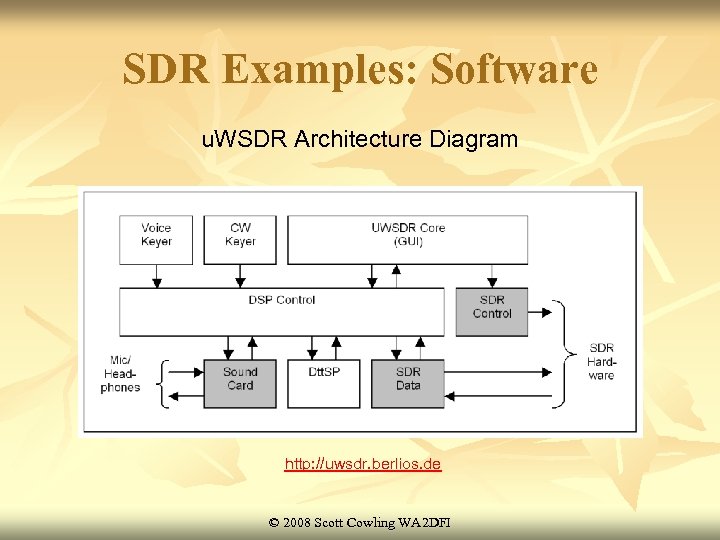 SDR Examples: Software

uWSDR Architecture Diagram

Voice Keyer

CW Keyer

UWSDR Core (GUI)

DSP Control

SDR Control

Mic/ Head-phones

Sound Card

DttSP

SDR Data

SDR Hard-ware

http://uwsdr.berlios.de

© 2008 Scott Cowling WA2DFI